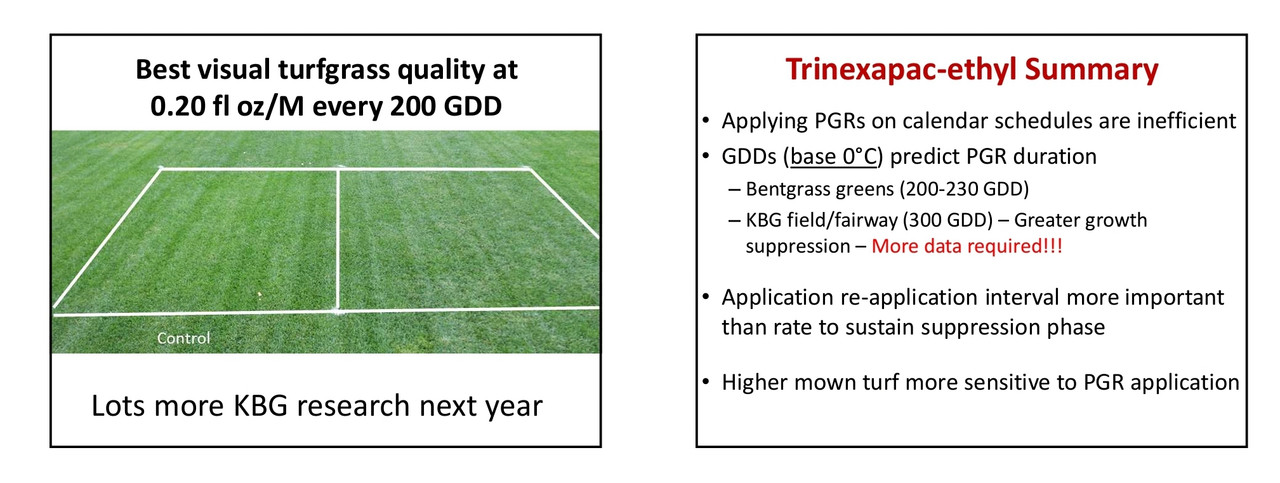 Best visual turfgrass quality at
0.20 fl oz/M every 200 GDD

Control

Lots more KBG research next year

Trinexapac-ethyl Summary

• Applying PGRs on calendar schedules are inefficient
• GDDs (base 0°C) predict PGR duration
– Bentgrass greens (200-230 GDD)
– KBG field/fairway (300 GDD) – Greater growth suppression – More data required!!!

• Application re-application interval more important than rate to sustain suppression phase

• Higher mown turf more sensitive to PGR application